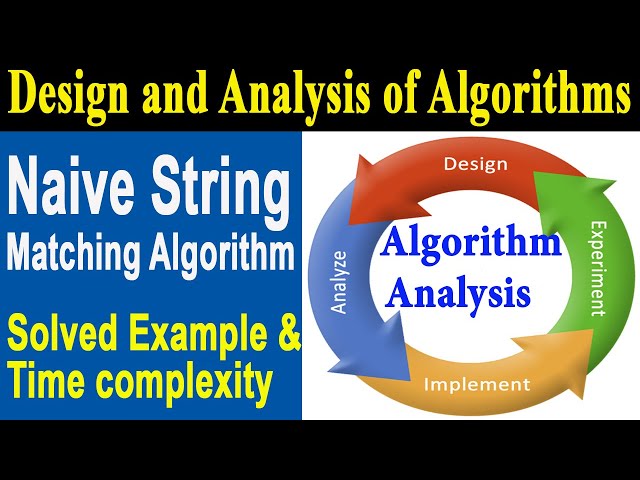 Design and Analysis of Algorithms

Naive String Matching Algorithm

Solved Example & Time complexity

Design

Experiment

Implement

Analyze

Algorithm Analysis